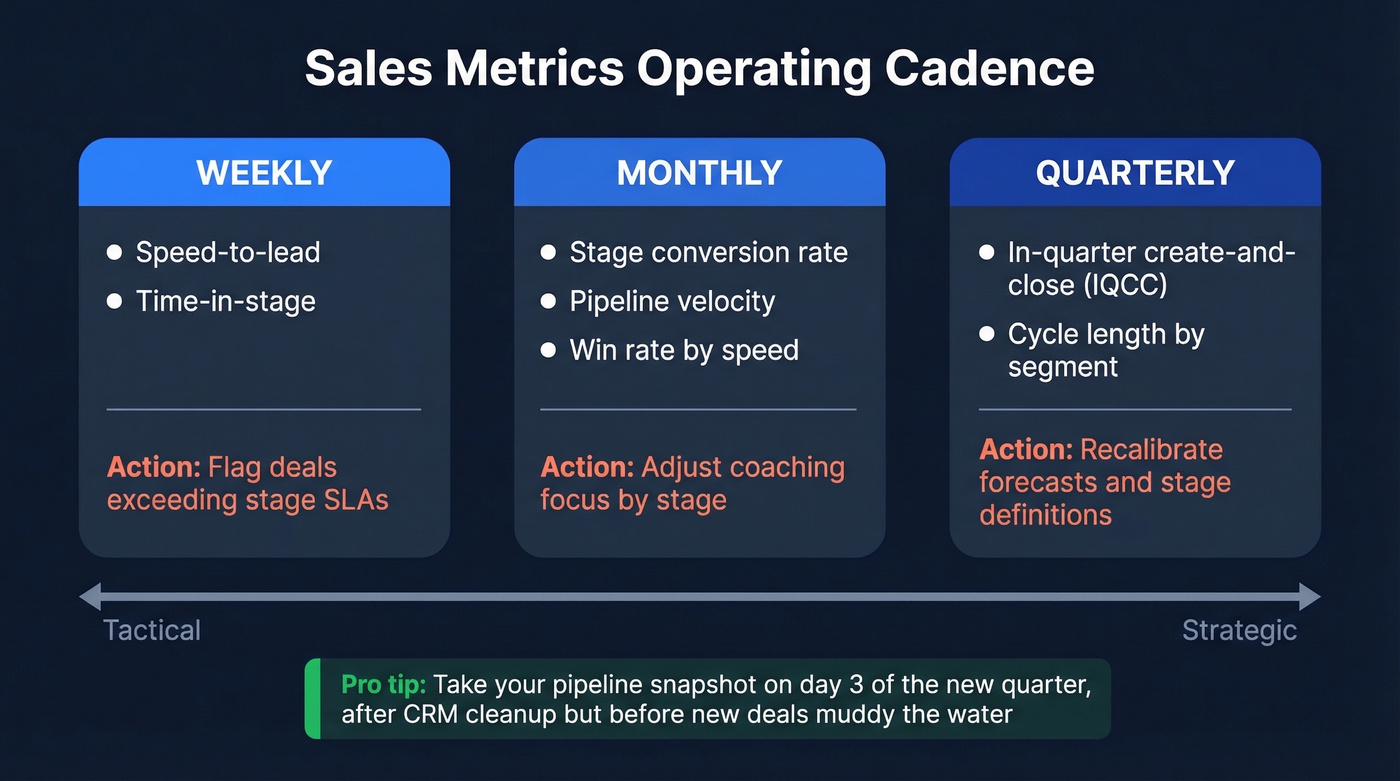 Sales Metrics Operating Cadence

WEEKLY

- Speed-to-lead
- Time-in-stage

Action: Flag deals exceeding stage SLAs

MONTHLY

- Stage conversion rate
- Pipeline velocity
- Win rate by speed

Action: Adjust coaching focus by stage

QUARTERLY

- In-quarter create-and-close (IQCC)
- Cycle length by segment

Action: Recalibrate forecasts and stage definitions

Tactical

Strategic

Pro tip: Take your pipeline snapshot on day 3 of the new quarter, after CRM cleanup but before new deals muddy the water